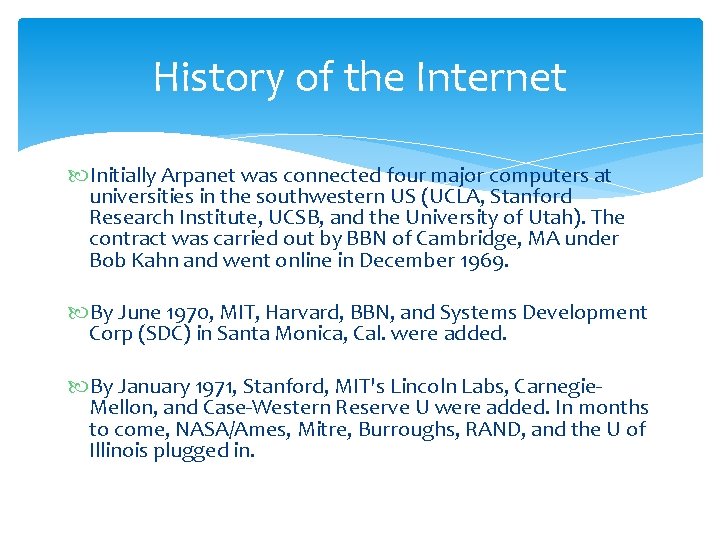 History of the Internet

Initially Arpanet was connected four major computers at universities in the southwestern US (UCLA, Stanford Research Institute, UCSB, and the University of Utah). The contract was carried out by BBN of Cambridge, MA under Bob Kahn and went online in December 1969.

By June 1970, MIT, Harvard, BBN, and Systems Development Corp (SDC) in Santa Monica, Cal. were added.

By January 1971, Stanford, MIT's Lincoln Labs, Carnegie-Mellon, and Case-Western Reserve U were added. In months to come, NASA/Ames, Mitre, Burroughs, RAND, and the U of Illinois plugged in.